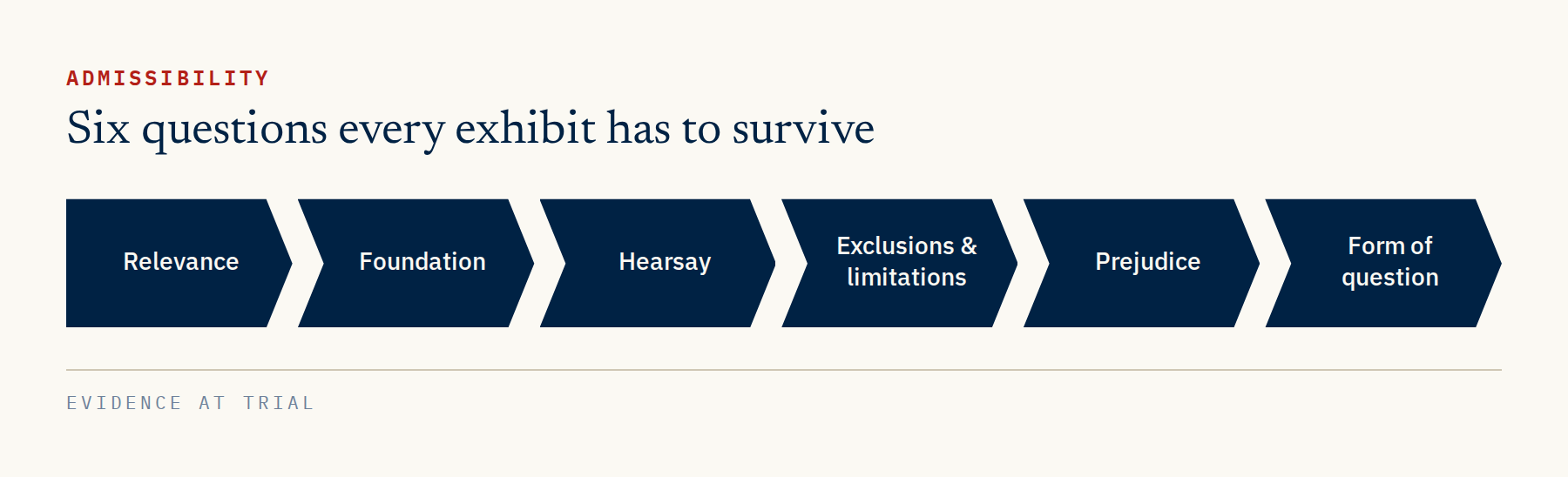 ADMISSIBILITY

Six questions every exhibit has to survive

Relevance

Foundation

Hearsay

Exclusions & limitations

Prejudice

Form of question

EVIDENCE AT TRIAL